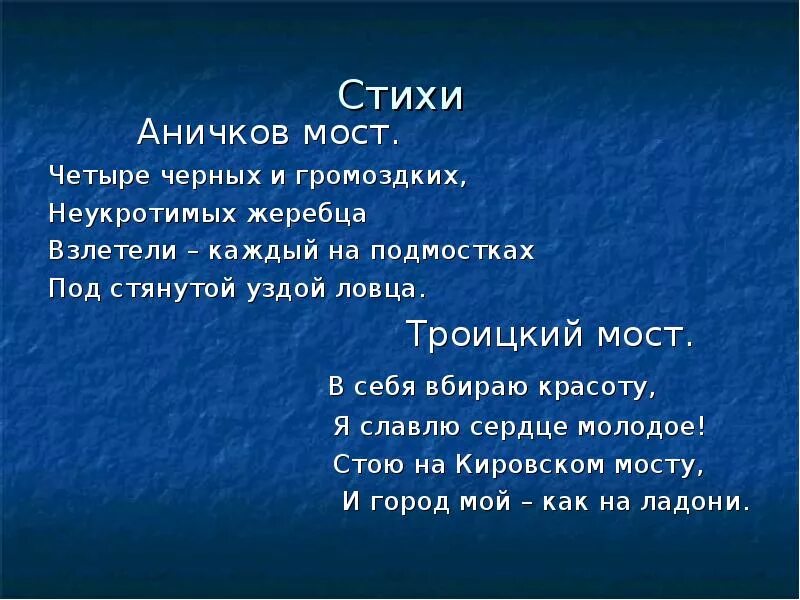 Стихи

Аничков мост.

Четыре черных и громоздких,
Неукротимых жеребца
Взлетели – каждый на подмостках
Под стянутой уздой ловца.

Троицкий мост.

В себя вбираю красоту,
Я славлю сердце молодое!
Стою на Кировском мосту,
И город мой – как на ладони.